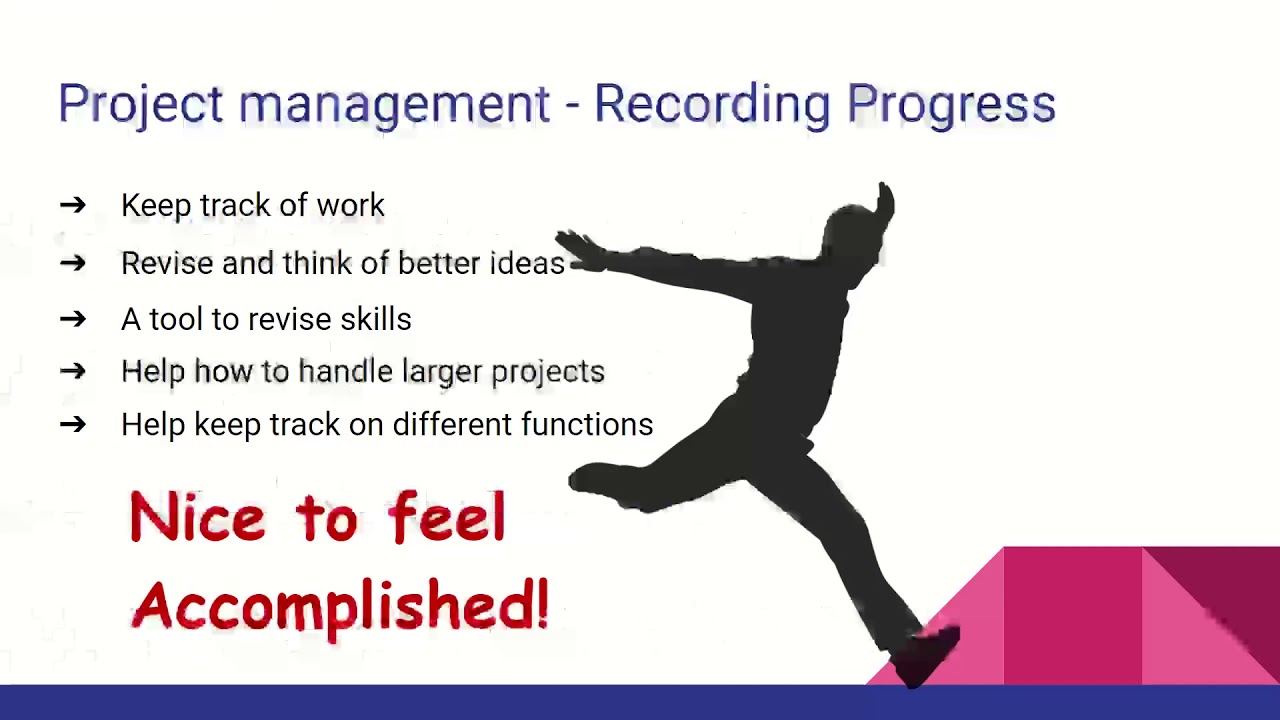 Project management - Recording Progress

➔ Keep track of work
➔ Revise and think of better ideas
➔ A tool to revise skills
➔ Help how to handle larger projects
➔ Help keep track on different functions

Nice to feel Accomplished!